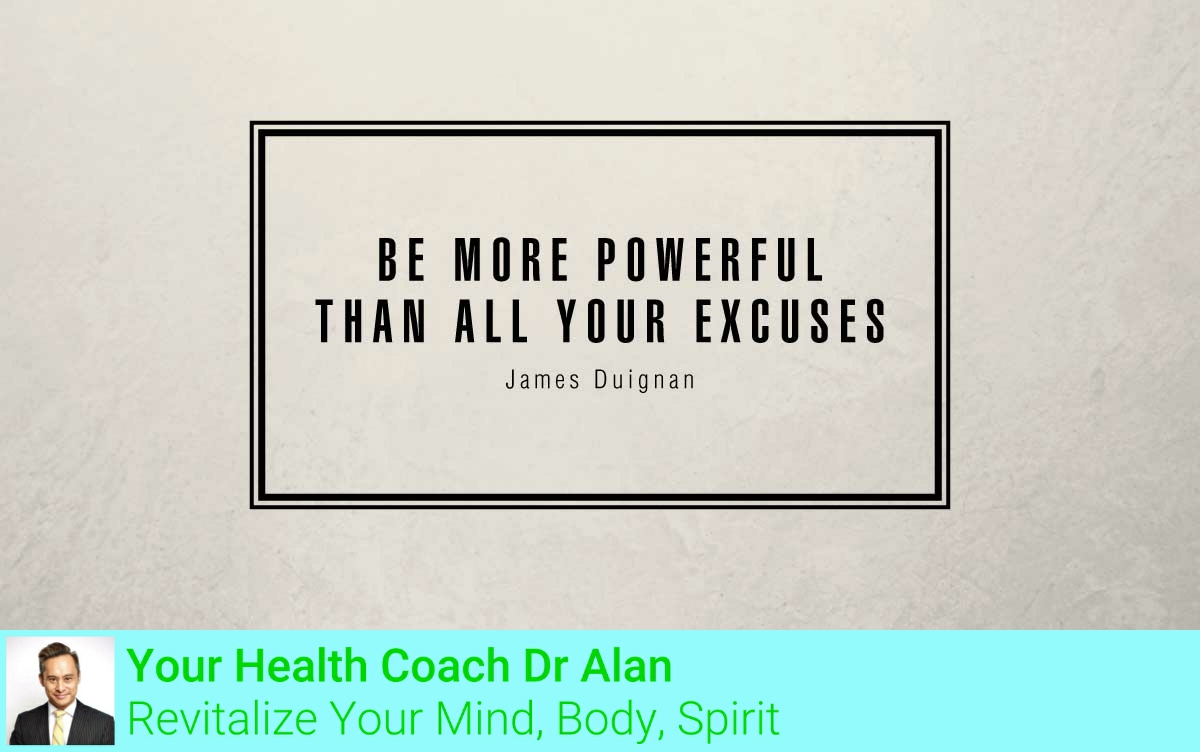 BE MORE POWERFUL
THAN ALL YOUR EXCUSES

James Duignan

Your Health Coach Dr Alan
Revitalize Your Mind, Body, Spirit